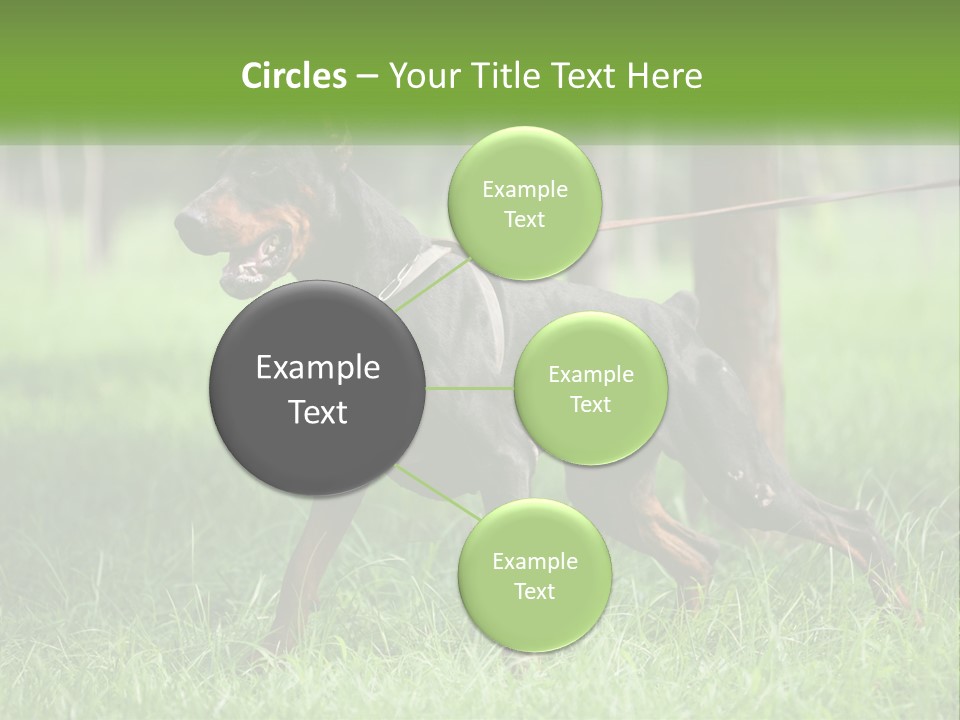 Circles – Your Title Text Here

Example Text

Example Text

Example Text

Example Text